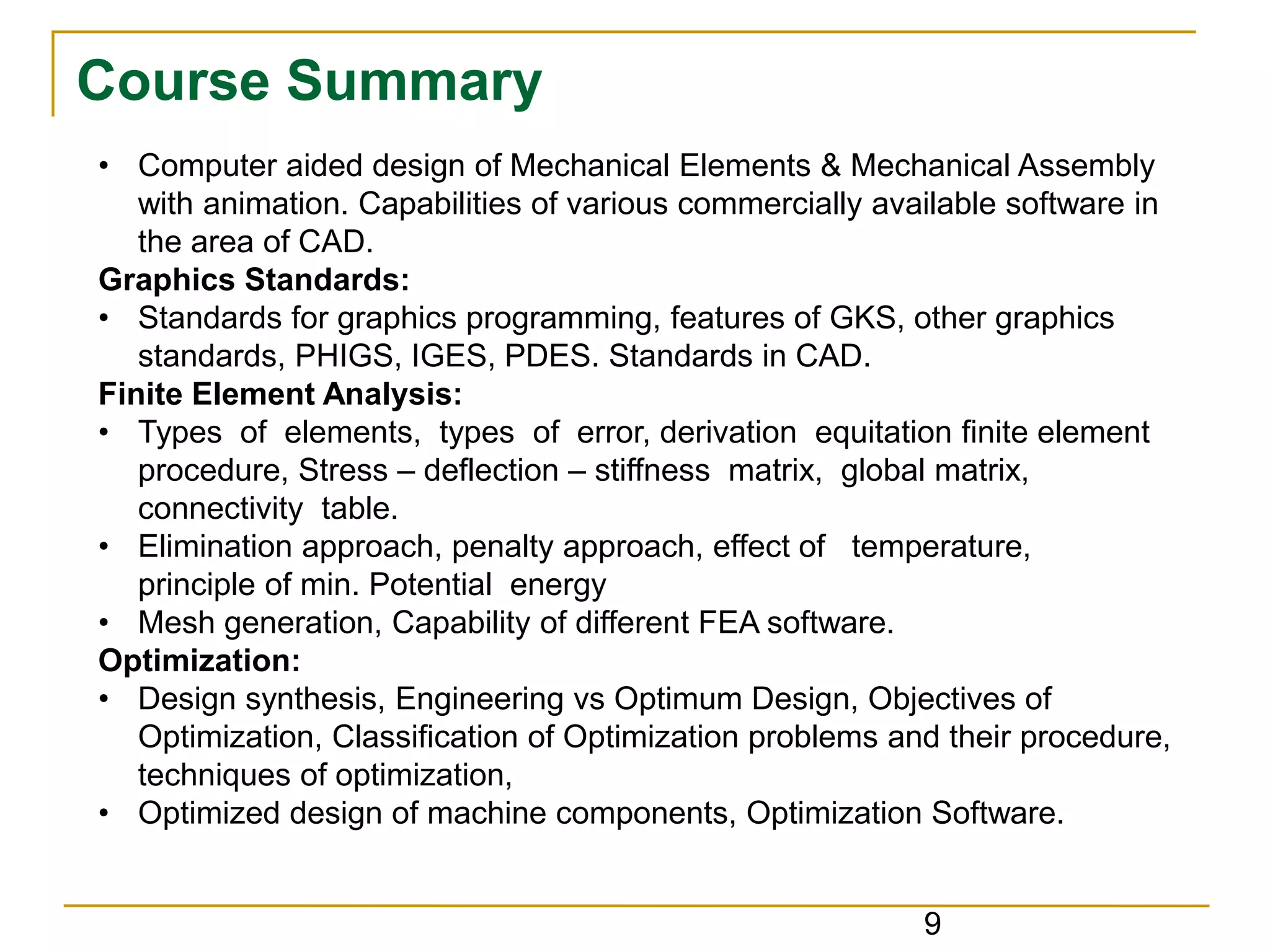 Course Summary

• Computer aided design of Mechanical Elements & Mechanical Assembly with animation. Capabilities of various commercially available software in the area of CAD.

Graphics Standards:

• Standards for graphics programming, features of GKS, other graphics standards, PHIGS, IGES, PDES. Standards in CAD.

Finite Element Analysis:

• Types of elements, types of error, derivation equitation finite element procedure, Stress – deflection – stiffness matrix, global matrix, connectivity table.
• Elimination approach, penalty approach, effect of temperature, principle of min. Potential energy
• Mesh generation, Capability of different FEA software.

Optimization:

• Design synthesis, Engineering vs Optimum Design, Objectives of Optimization, Classification of Optimization problems and their procedure, techniques of optimization,
• Optimized design of machine components, Optimization Software.

9